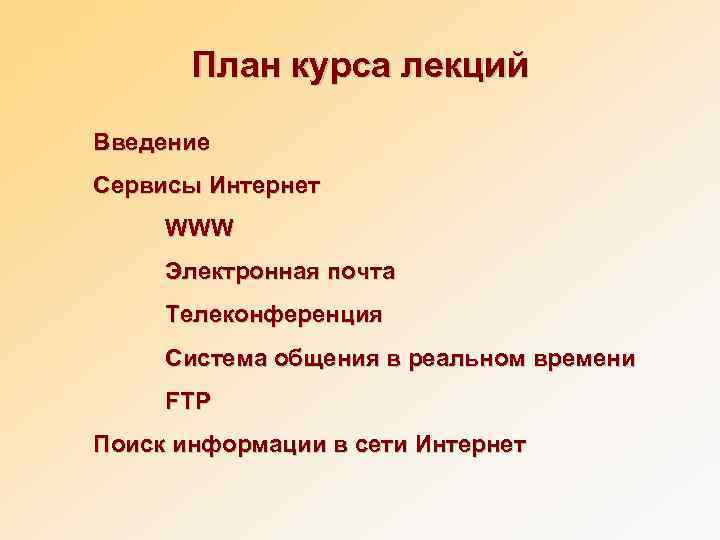 План курса лекций

Введение

Сервисы Интернет

WWW

Электронная почта

Телеконференция

Система общения в реальном времени

FTP

Поиск информации в сети Интернет